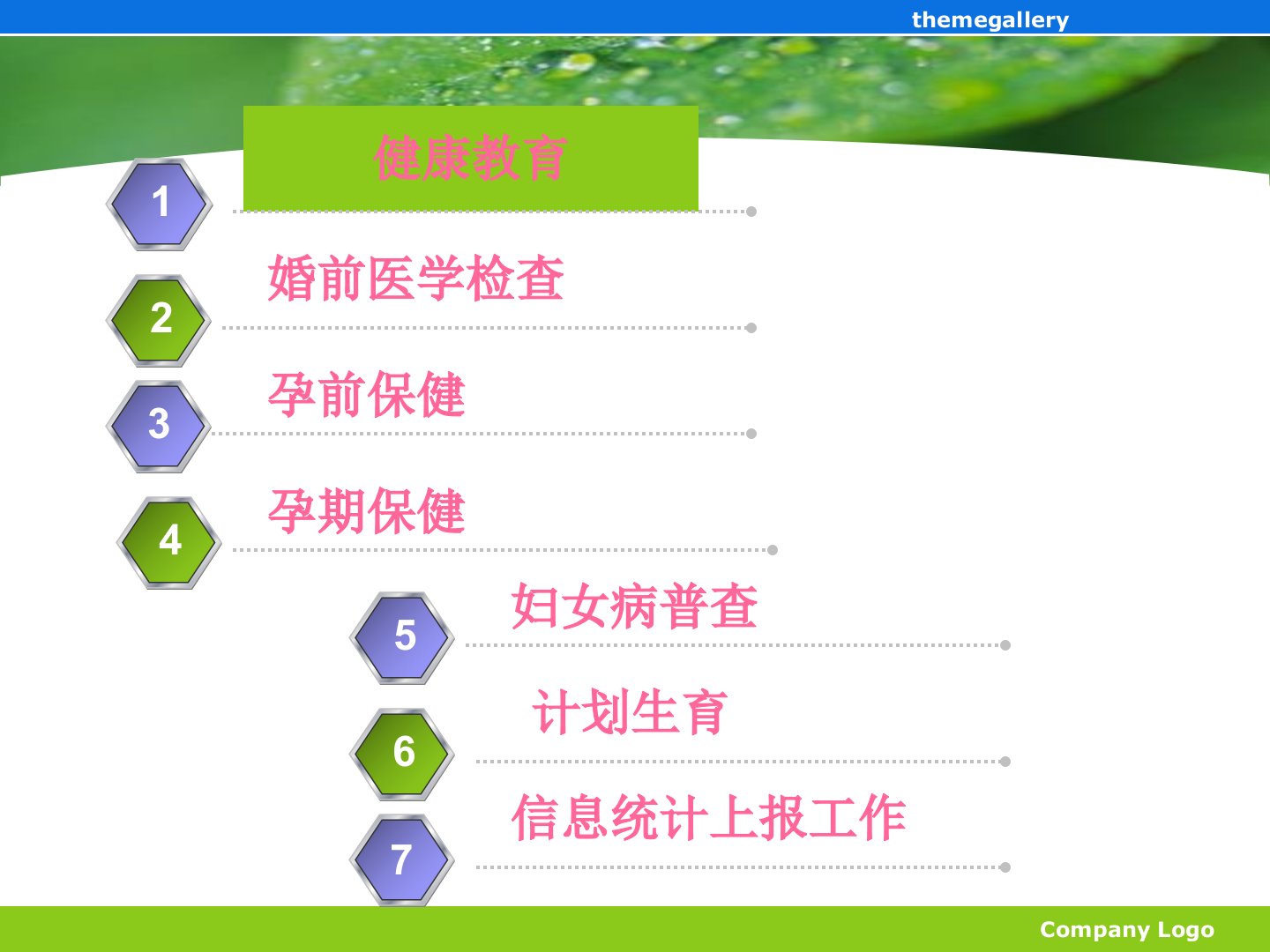 themegallery

1
健康教育

2
婚前医学检查

3
孕前保健

4
孕期保健

5
妇女病普查

6
计划生育

7
信息统计上报工作

Company Logo